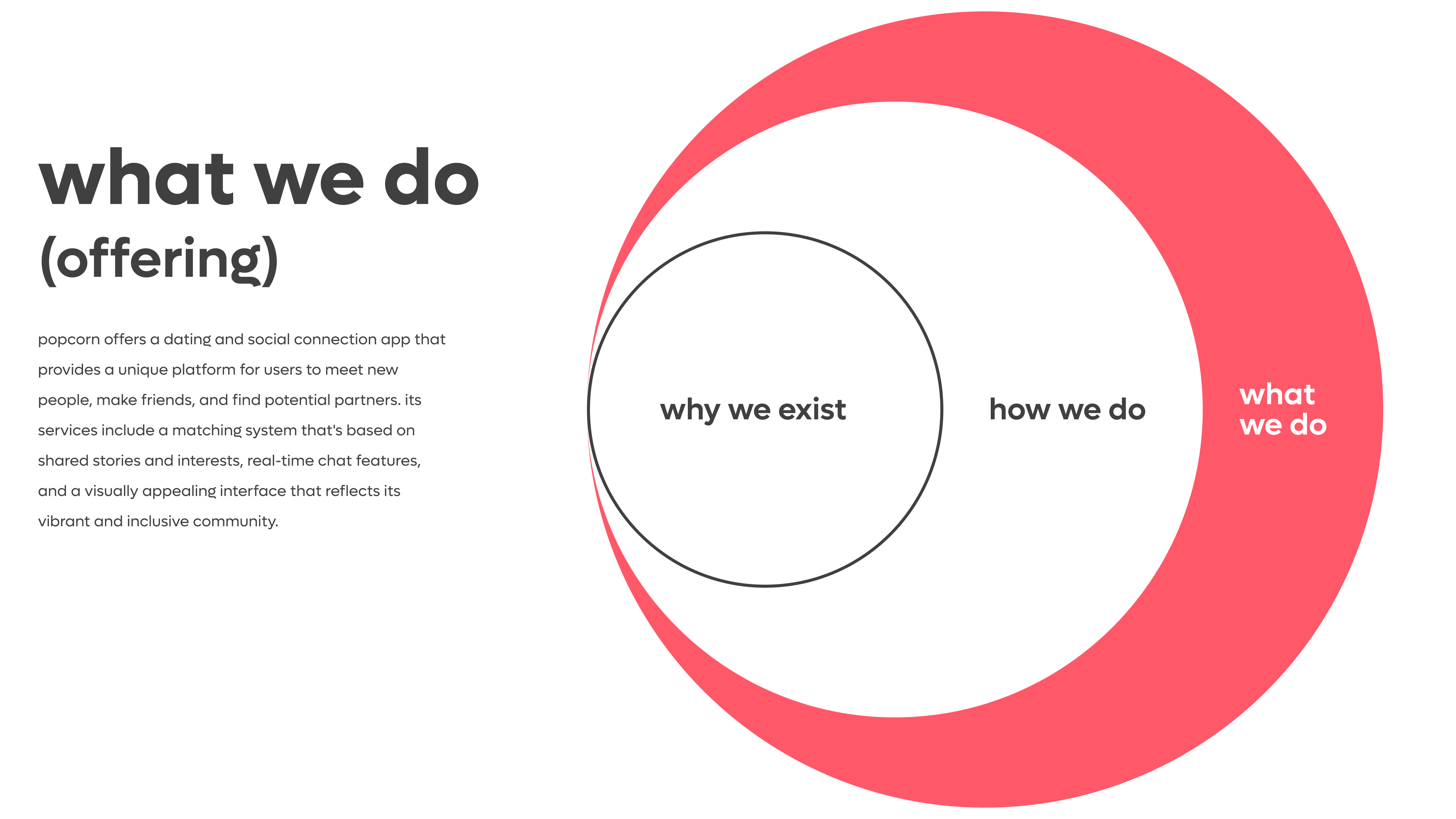 what we do
(offering)

popcorn offers a dating and social connection app that provides a unique platform for users to meet new people, make friends, and find potential partners. its services include a matching system that's based on shared stories and interests, real-time chat features, and a visually appealing interface that reflects its vibrant and inclusive community.

why we exist

how we do

what we do